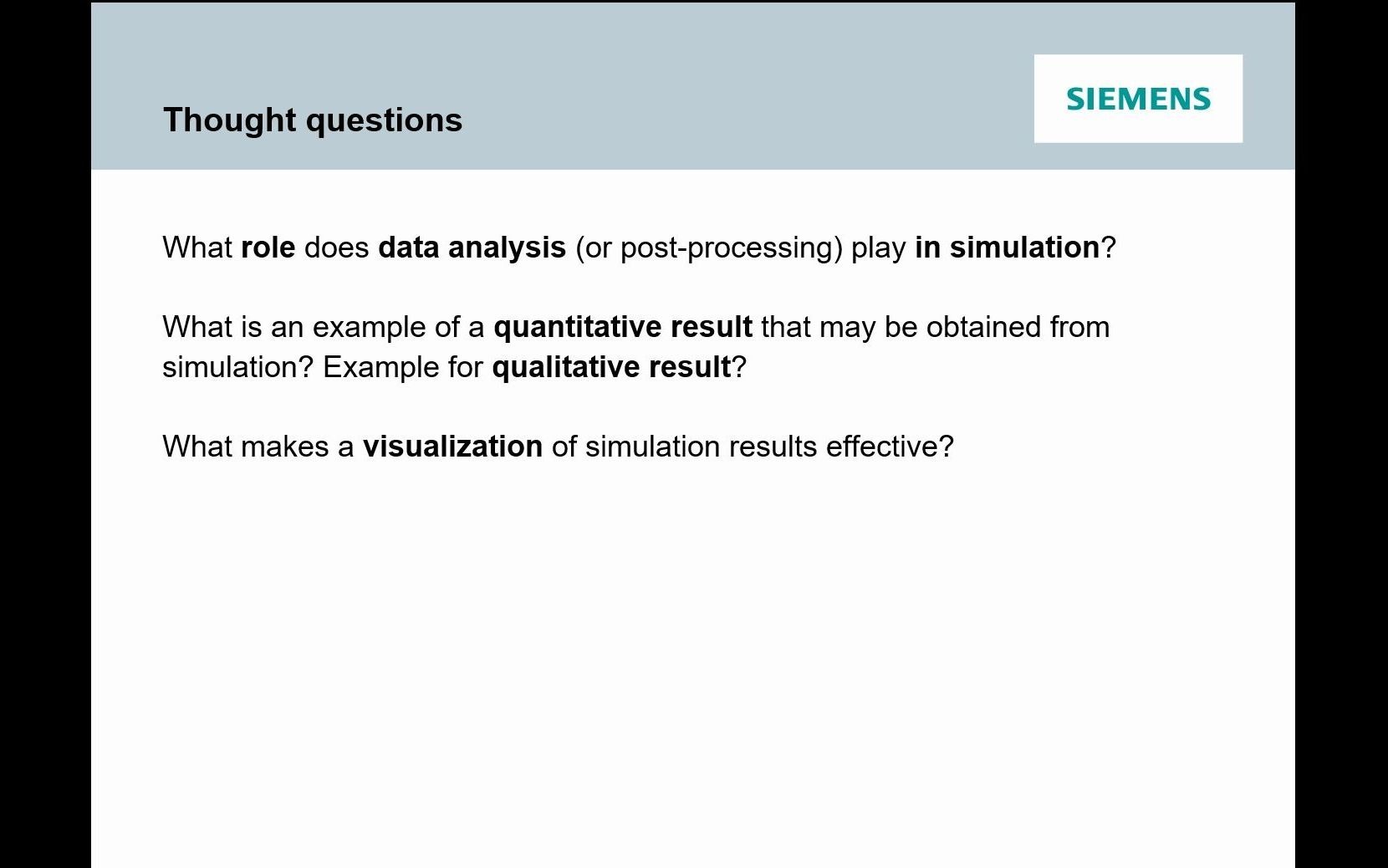 Thought questions

SIEMENS

What role does data analysis (or post-processing) play in simulation?

What is an example of a quantitative result that may be obtained from simulation? Example for qualitative result?

What makes a visualization of simulation results effective?